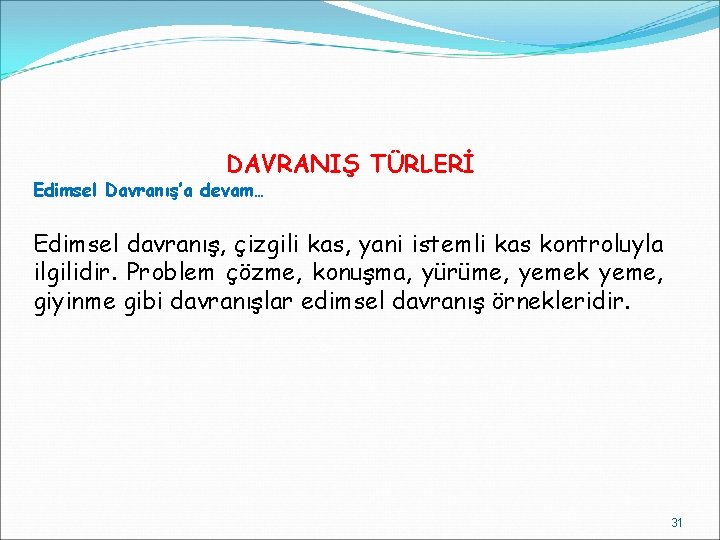 DAVRANIŞ TÜRLERİ

Edimsel Davranış'a devam…

Edimsel davranış, çizgili kas, yani istemli kas kontroluyla ilgilidir. Problem çözme, konuşma, yürüme, yemek yeme, giyinme gibi davranışlar edimsel davranış örnekleridir.

31